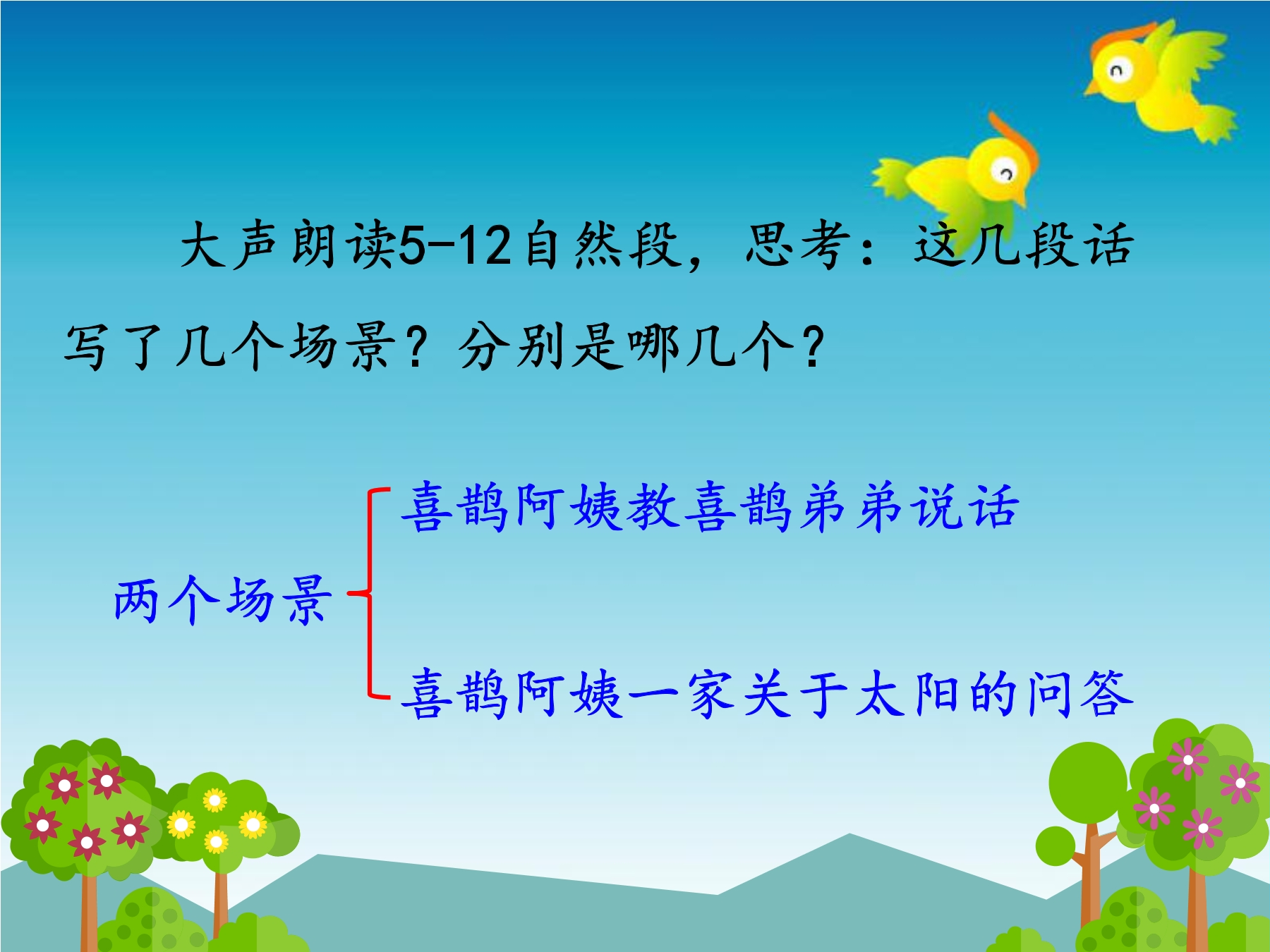 大声朗读5-12自然段，思考：这几段话写了几个场景？分别是哪几个？

两个场景

喜鹊阿姨教喜鹊弟弟说话

喜鹊阿姨一家关于太阳的问答